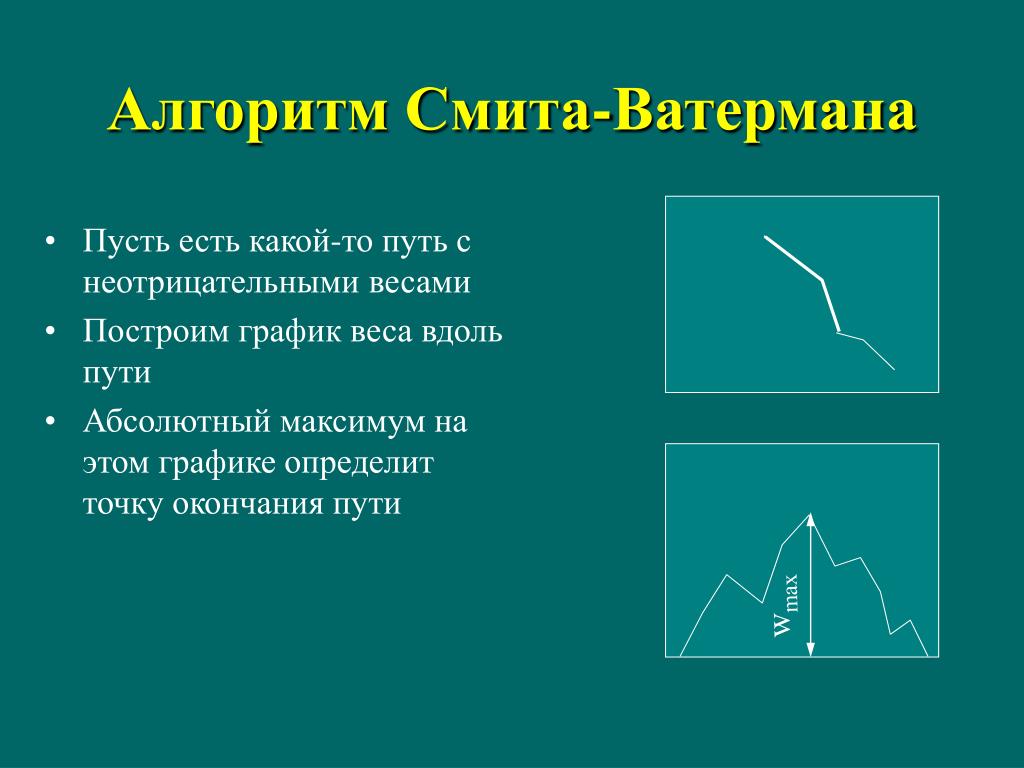 Алгоритм Смита-Ватермана

• Пусть есть какой-то путь с неотрицательными весами
• Построим график веса вдоль пути
• Абсолютный максимум на этом графике определит точку окончания пути

$W_{max}$